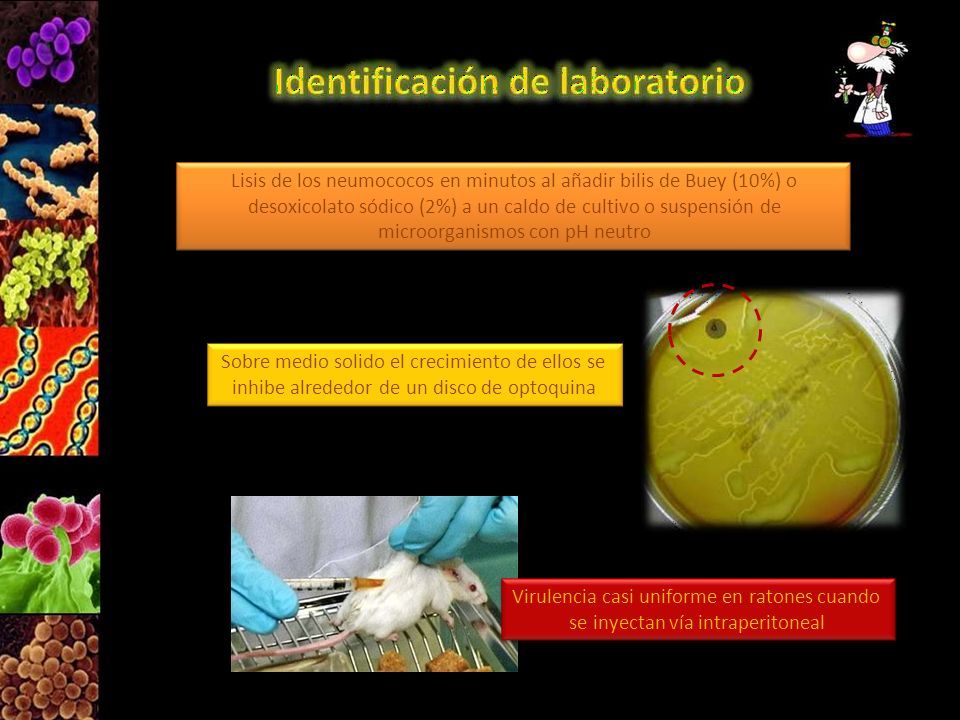 Identificación de laboratorio

Lisis de los neumococos en minutos al añadir bilis de Buey (10%) o desoxicolato sódico (2%) a un caldo de cultivo o suspensión de microorganismos con pH neutro

Sobre medio solido el crecimiento de ellos se inhibe alrededor de un disco de optoquina

Virulencia casi uniforme en ratones cuando se inyectan vía intraperitoneal